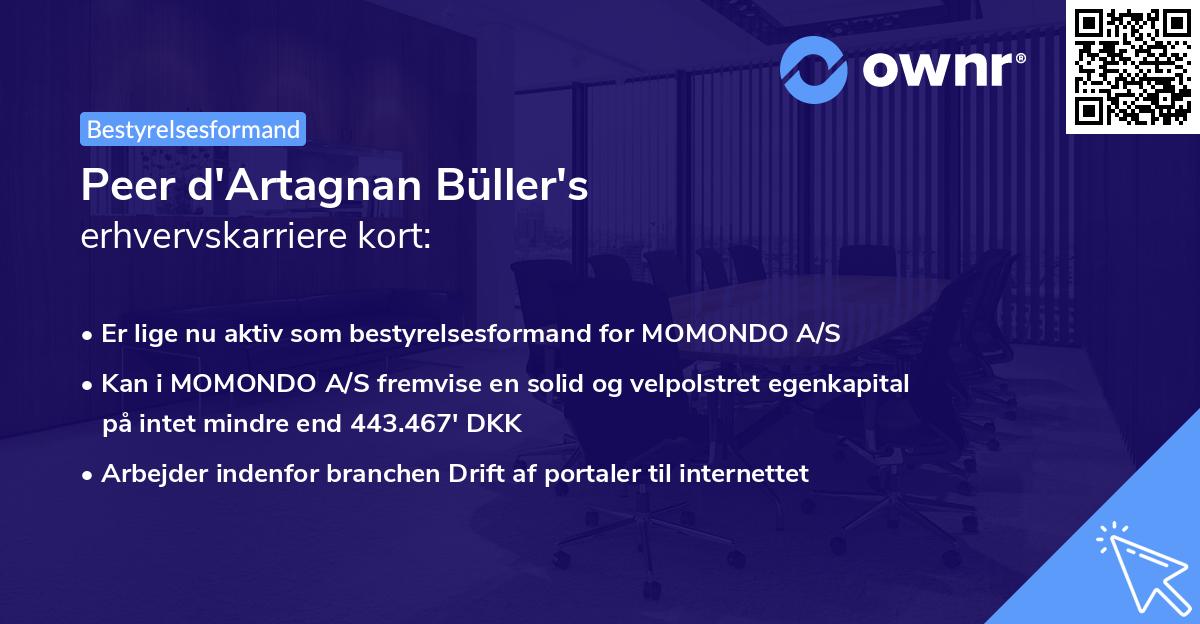 ownr®

Bestyrelsesformand

Peer d'Artagnan Büller's
erhvervskarriere kort:

• Er lige nu aktiv som bestyrelsesformand for MOMONDO A/S

• Kan i MOMONDO A/S fremvise en solid og velpolstret egenkapital på intet mindre end 443.467' DKK

• Arbejder indenfor branchen Drift af portaler til internettet